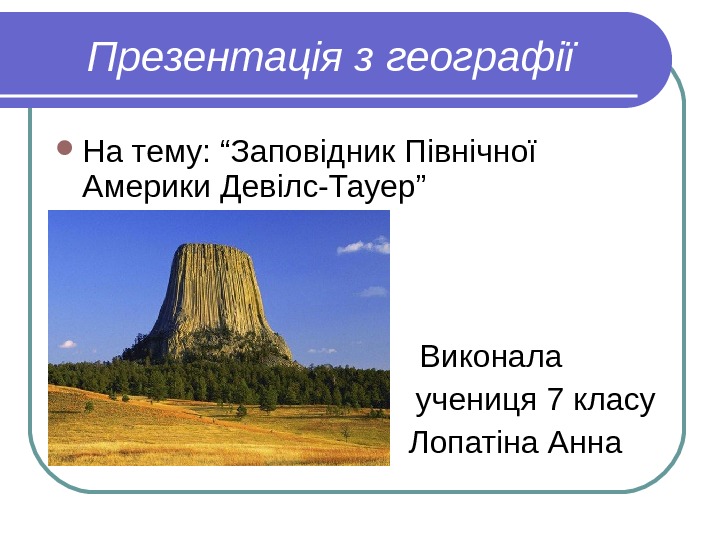 Презентація з географії

На тему: “Заповідник Північної Америки Девілс-Тауер”

Виконала
учениця 7 класу
Лопатіна Анна